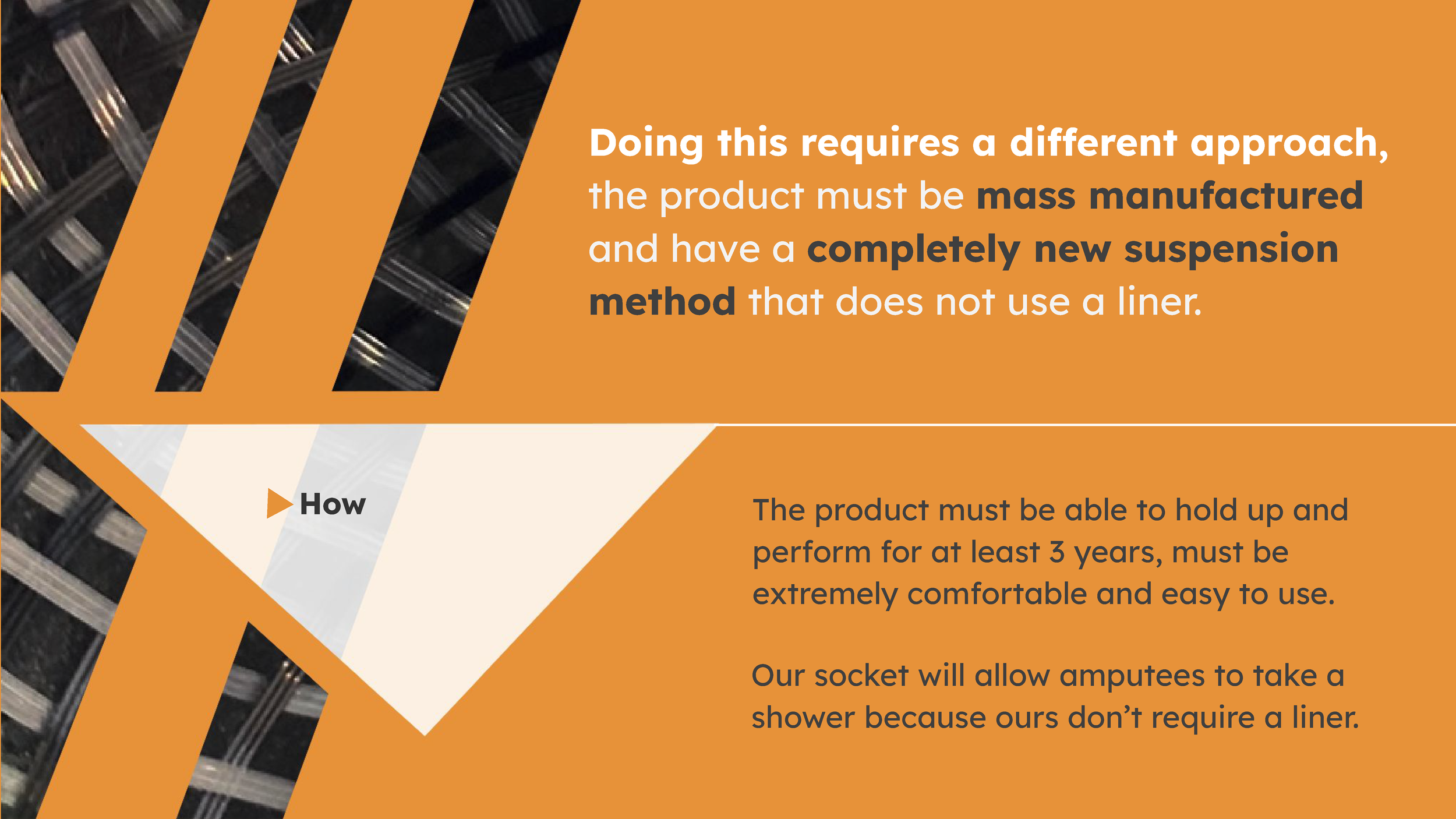 Doing this requires a different approach, the product must be mass manufactured and have a completely new suspension method that does not use a liner.

How

The product must be able to hold up and perform for at least 3 years, must be extremely comfortable and easy to use.

Our socket will allow amputees to take a shower because ours don't require a liner.